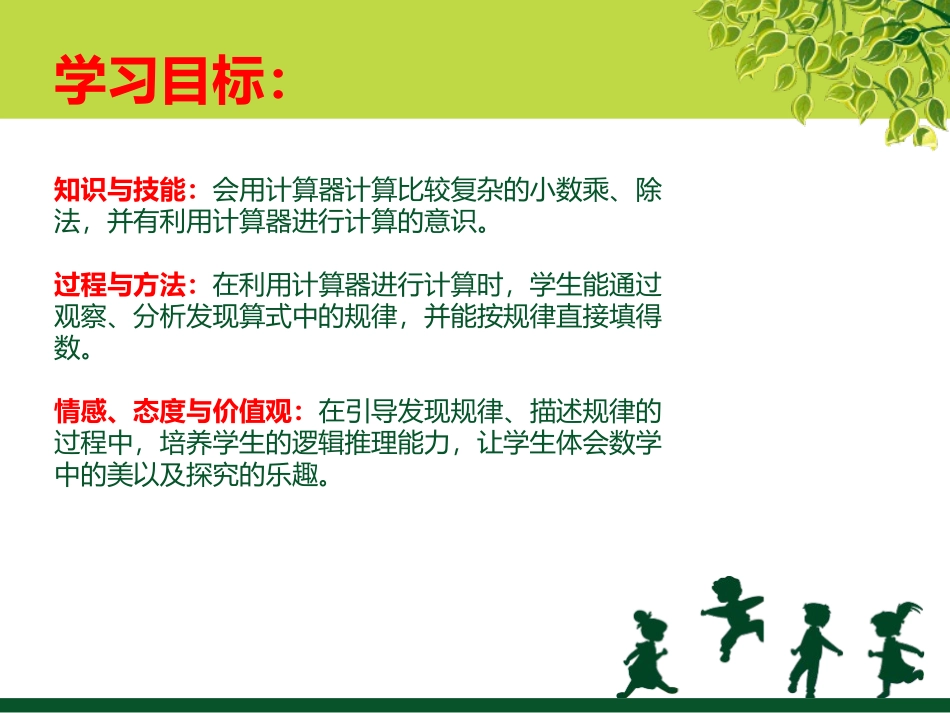 学习目标：

知识与技能：会用计算器计算比较复杂的小数乘、除法，并有利用计算器进行计算的意识。

过程与方法：在利用计算器进行计算时，学生能通过观察、分析发现算式中的规律，并能按规律直接填得数。

情感、态度与价值观：在引导发现规律、描述规律的过程中，培养学生的逻辑推理能力，让学生体会数学中的美以及探究的乐趣。